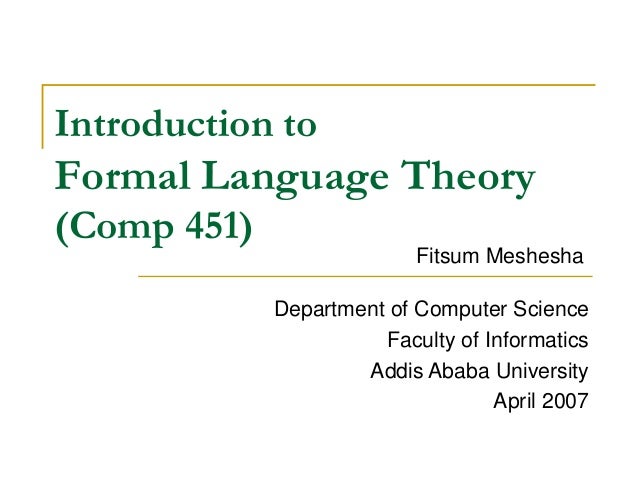 Introduction to
Formal Language Theory
(Comp 451)

Fitsum Meshesha

Department of Computer Science
Faculty of Informatics
Addis Ababa University
April 2007